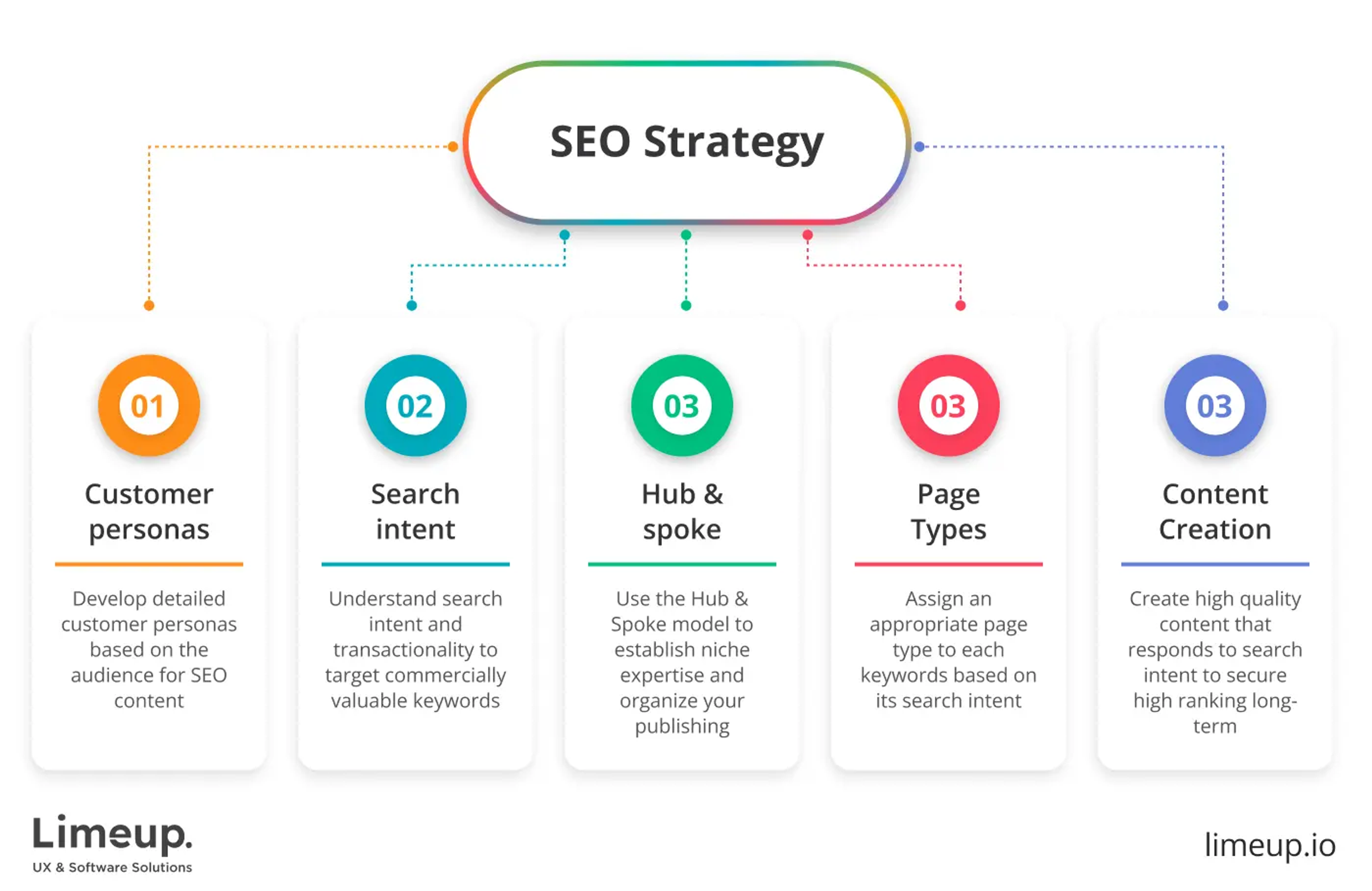 SEO Strategy

01
Customer personas

Develop detailed customer personas based on the audience for SEO content

02
Search intent

Understand search intent and transactionality to target commercially valuable keywords

03
Hub & spoke

Use the Hub & Spoke model to establish niche expertise and organize your publishing

03
Page Types

Assign an appropriate page type to each keywords based on its search intent

03
Content Creation

Create high quality content that responds to search intent to secure high ranking long-term

Limeup.
UX & Software Solutions

limeup.io